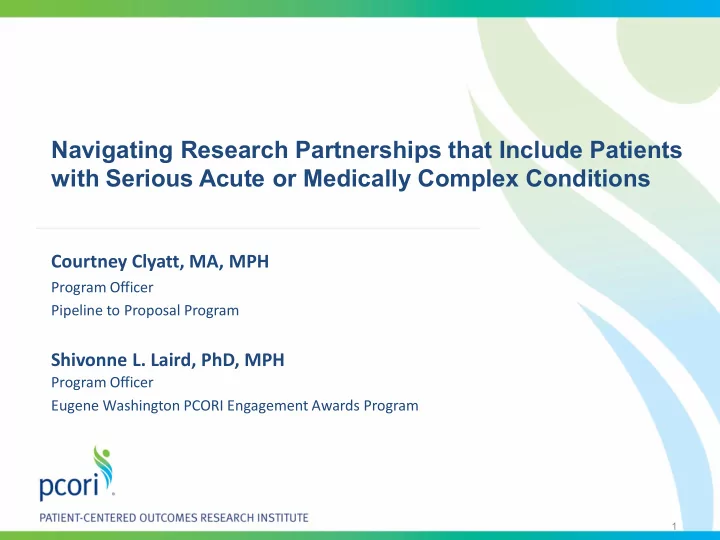 Navigating Research Partnerships that Include Patients with Serious Acute or Medically Complex Conditions

Courtney Clyatt, MA, MPH
Program Officer
Pipeline to Proposal Program

Shivonne L. Laird, PhD, MPH
Program Officer
Eugene Washington PCORI Engagement Awards Program

pcori

PATIENT-CENTERED OUTCOMES RESEARCH INSTITUTE

1